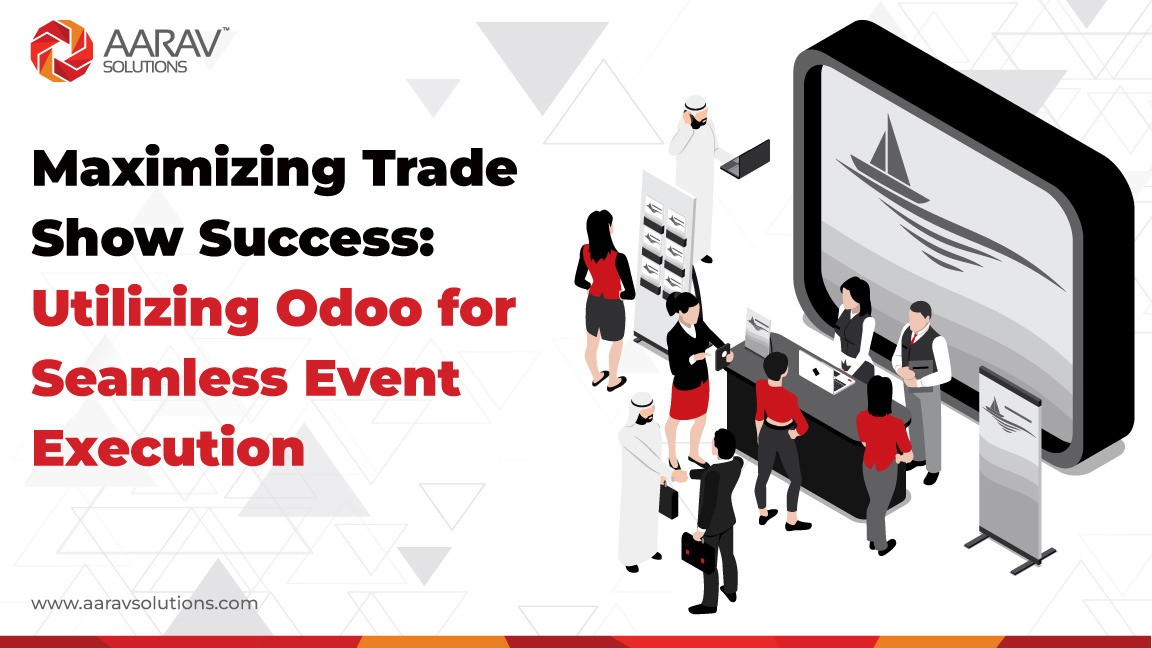 AARAV™ SOLUTIONS

Maximizing Trade Show Success: Utilizing Odoo for Seamless Event Execution

www.aaravsolutions.com